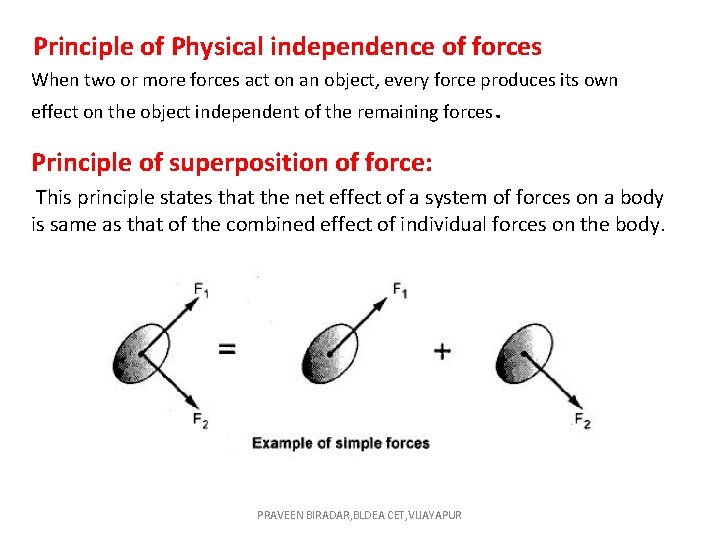 Principle of Physical independence of forces

When two or more forces act on an object, every force produces its own effect on the object independent of the remaining forces.

Principle of superposition of force:

This principle states that the net effect of a system of forces on a body is same as that of the combined effect of individual forces on the body.

$F_1$

$F_2$

=

$F_1$

+

$F_2$

Example of simple forces

PRAVEEN BIRADAR,BLDEA CET,VIJAYAPUR